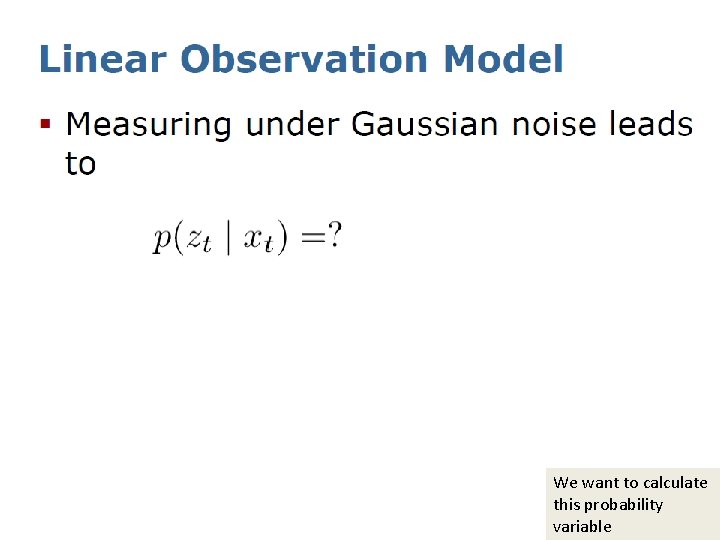 Linear Observation Model

▪ Measuring under Gaussian noise leads to

$p(z_t \mid x_t) = ?$

We want to calculate this probability variable